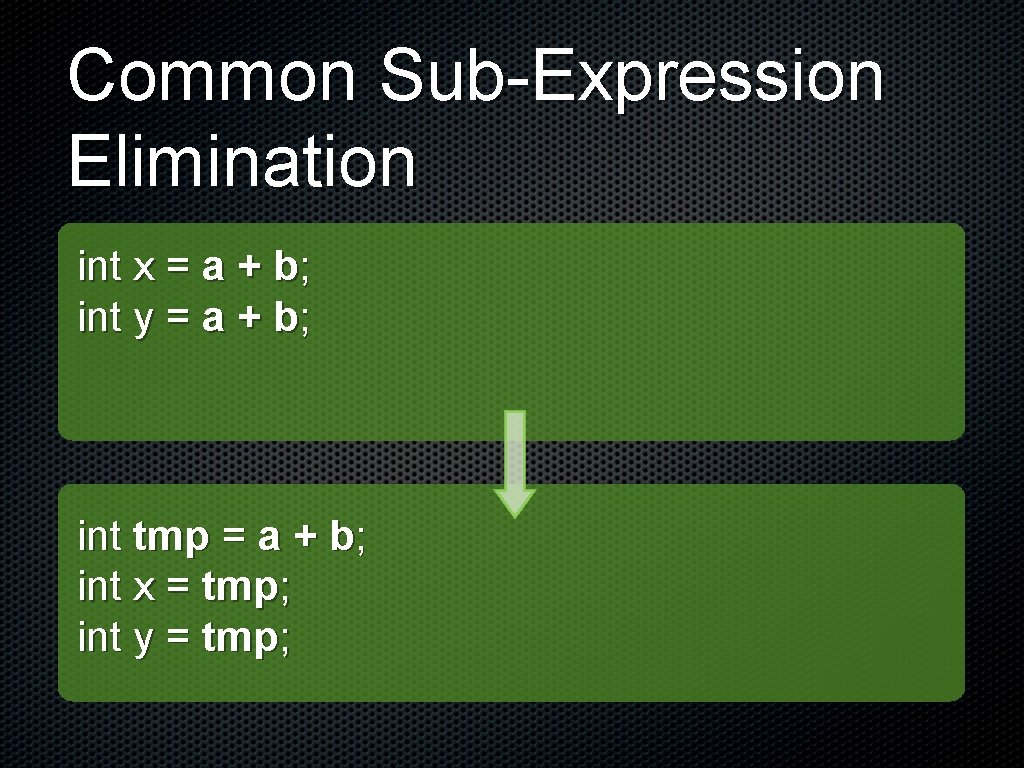 Common Sub-Expression Elimination

int x = a + b;
int y = a + b;

int tmp = a + b;
int x = tmp;
int y = tmp;